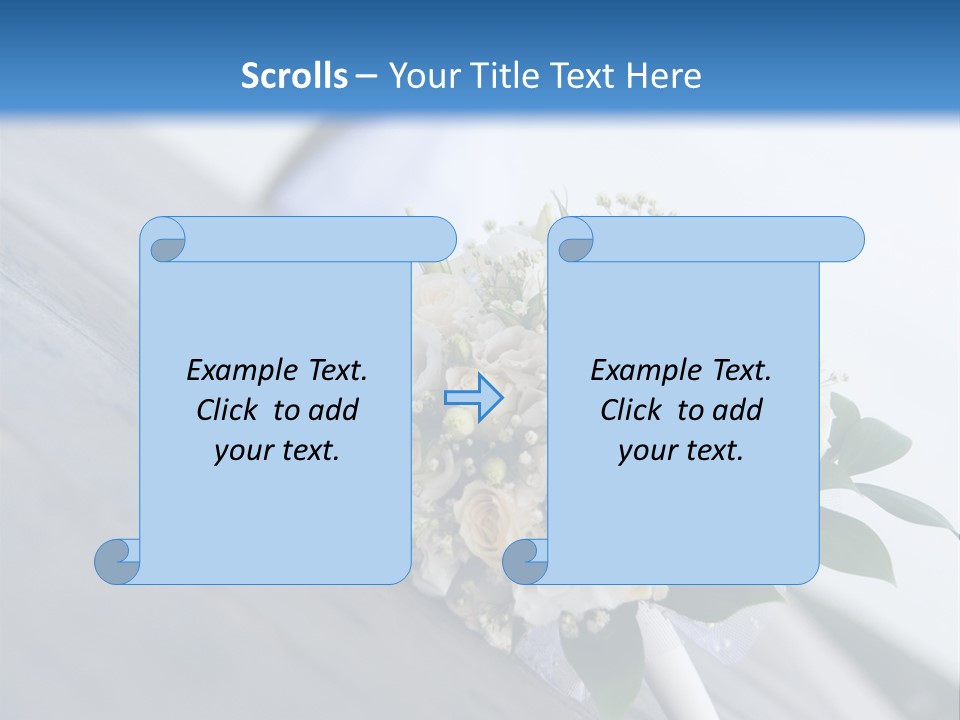 Scrolls – Your Title Text Here

Example Text. Click to add your text.

Example Text. Click to add your text.